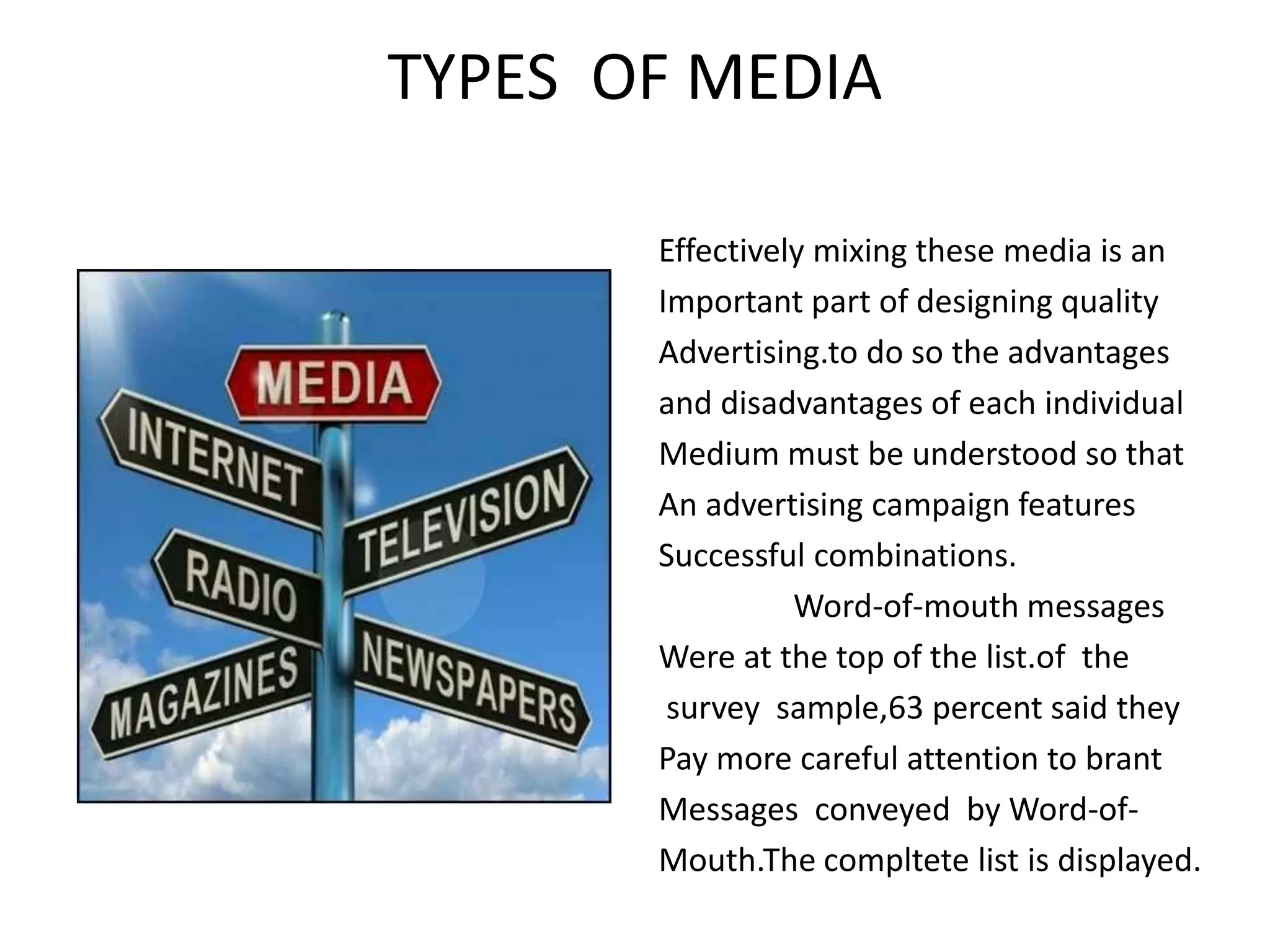 TYPES OF MEDIA

MEDIA
INTERNET
TELEVISION
RADIO
NEWSPAPERS
MAGAZINES

Effectively mixing these media is an Important part of designing quality Advertising.to do so the advantages and disadvantages of each individual Medium must be understood so that An advertising campaign features Successful combinations.

Word-of-mouth messages Were at the top of the list.of the survey sample,63 percent said they Pay more careful attention to brant Messages conveyed by Word-of-Mouth.The compltete list is displayed.